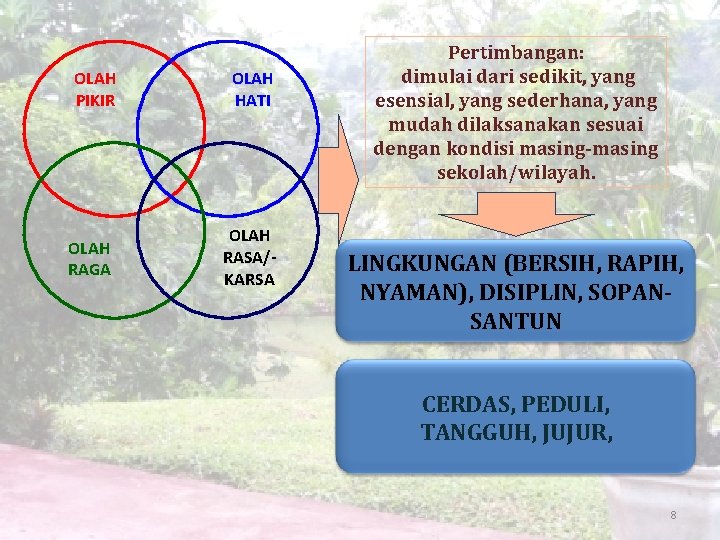 OLAH PIKIR

OLAH HATI

OLAH RAGA

OLAH RASA/-KARSA

Pertimbangan:
dimulai dari sedikit, yang esensial, yang sederhana, yang mudah dilaksanakan sesuai dengan kondisi masing-masing sekolah/wilayah.

LINGKUNGAN (BERSIH, RAPIH, NYAMAN), DISIPLIN, SOPAN-SANTUN

CERDAS, PEDULI, TANGGUH, JUJUR,

8